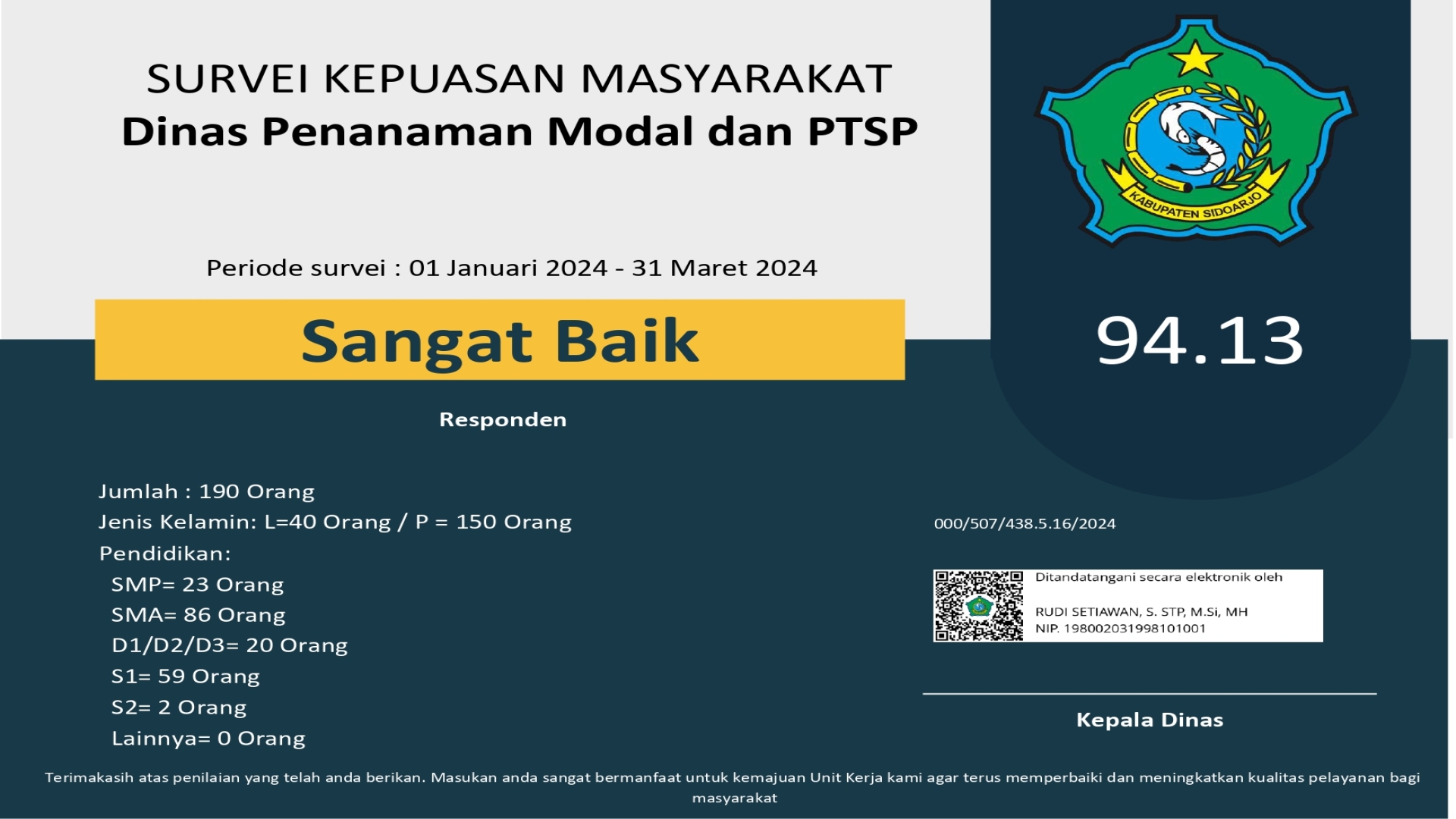 SURVEI KEPUASAN MASYARAKAT
Dinas Penanaman Modal dan PTSP

KABUPATEN SIDOARJO

Periode survei : 01 Januari 2024 - 31 Maret 2024

Sangat Baik

94.13

Responden

Jumlah : 190 Orang
Jenis Kelamin: L=40 Orang / P = 150 Orang
Pendidikan:
SMP= 23 Orang
SMA= 86 Orang
D1/D2/D3= 20 Orang
S1= 59 Orang
S2= 2 Orang
Lainnya= 0 Orang

000/507/438.5.16/2024

Ditandatangani secara elektronik oleh
RUDI SETIAWAN, S. STP, M.Si, MH
NIP. 198002031998101001

Kepala Dinas

Terimakasih atas penilaian yang telah anda berikan. Masukan anda sangat bermanfaat untuk kemajuan Unit Kerja kami agar terus memperbaiki dan meningkatkan kualitas pelayanan bagi masyarakat